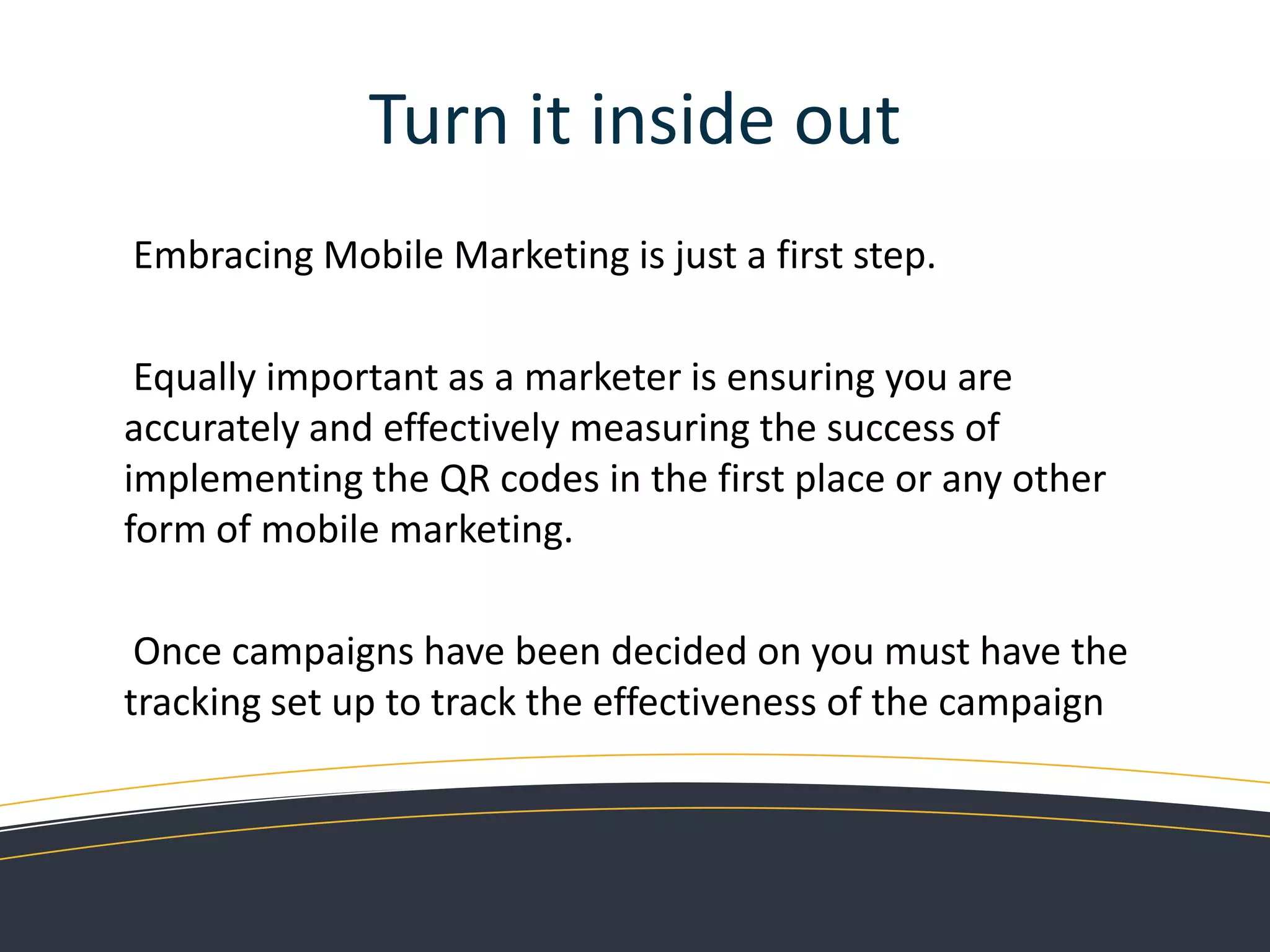 Turn it inside out

Embracing Mobile Marketing is just a first step.

Equally important as a marketer is ensuring you are accurately and effectively measuring the success of implementing the QR codes in the first place or any other form of mobile marketing.

Once campaigns have been decided on you must have the tracking set up to track the effectiveness of the campaign